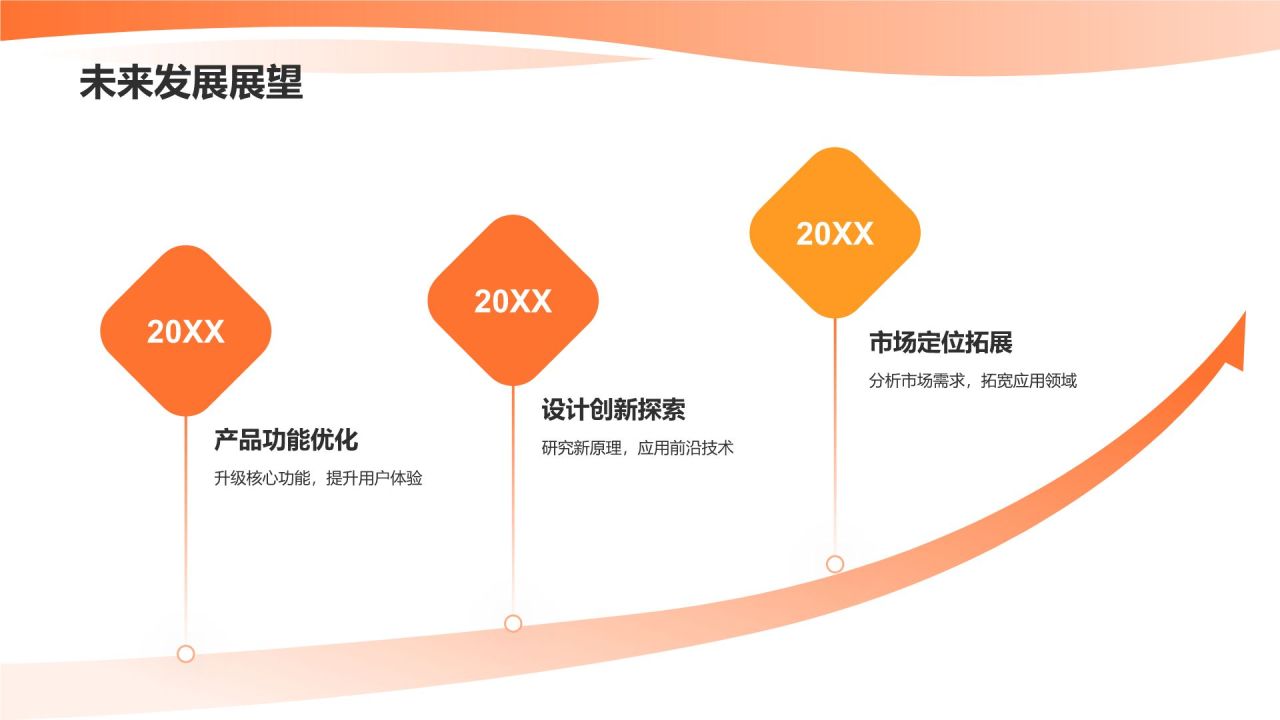 未来发展展望

20XX

产品功能优化

升级核心功能，提升用户体验

20XX

设计创新探索

研究新原理，应用前沿技术

20XX

市场定位拓展

分析市场需求，拓宽应用领域